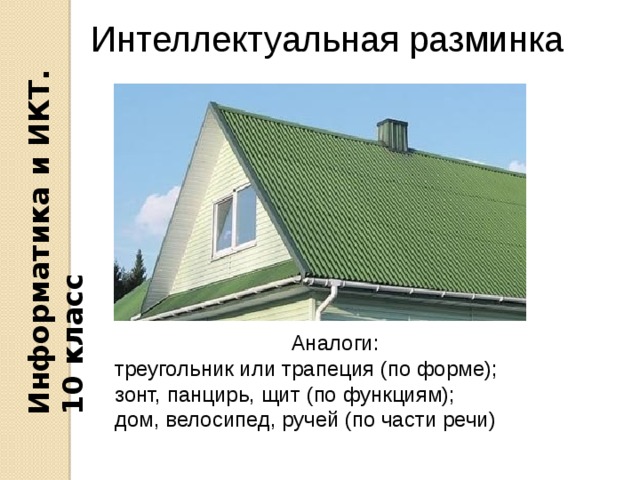 Информатика и ИКТ. 10 класс

Интеллектуальная разминка

Аналоги:
треугольник или трапеция (по форме);
зонт, панцирь, щит (по функциям);
дом, велосипед, ручей (по части речи)